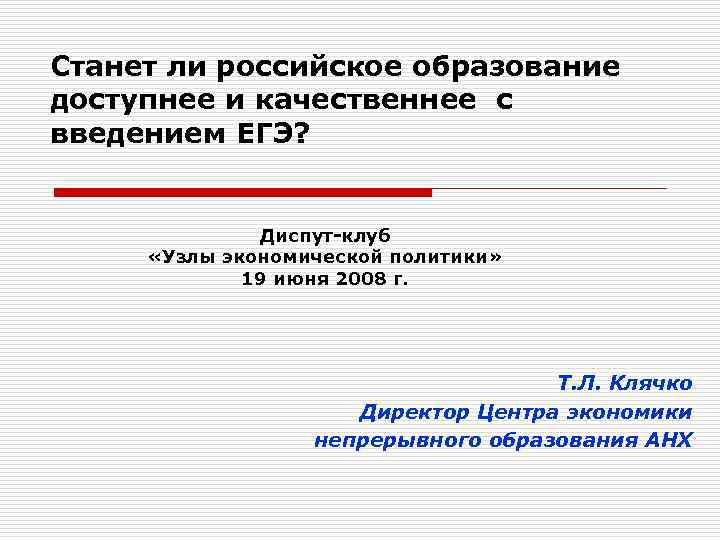 Станет ли российское образование доступнее и качественнее с введением ЕГЭ?

Диспут-клуб
«Узлы экономической политики»
19 июня 2008 г.

Т.Л. Клячко
Директор Центра экономики непрерывного образования АНХ